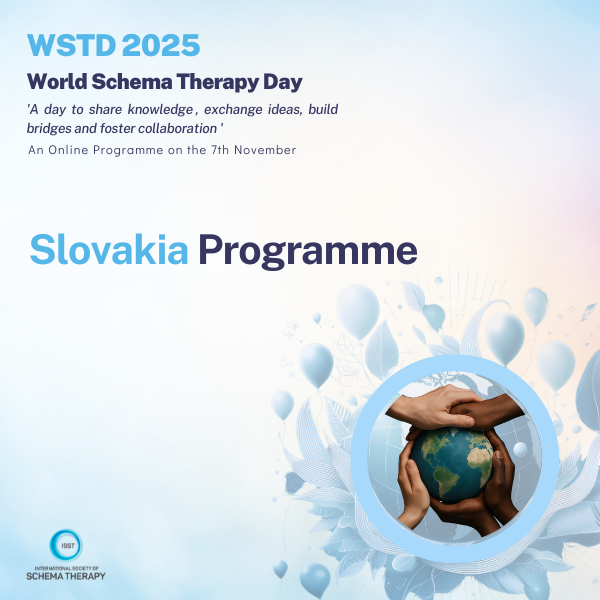 WSTD 2025

World Schema Therapy Day

'A day to share knowledge , exchange ideas, build bridges and foster collaboration '

An Online Programme on the 7th November

Slovakia Programme

ISST

INTERNATIONAL SOCIETY OF SCHEMA THERAPY